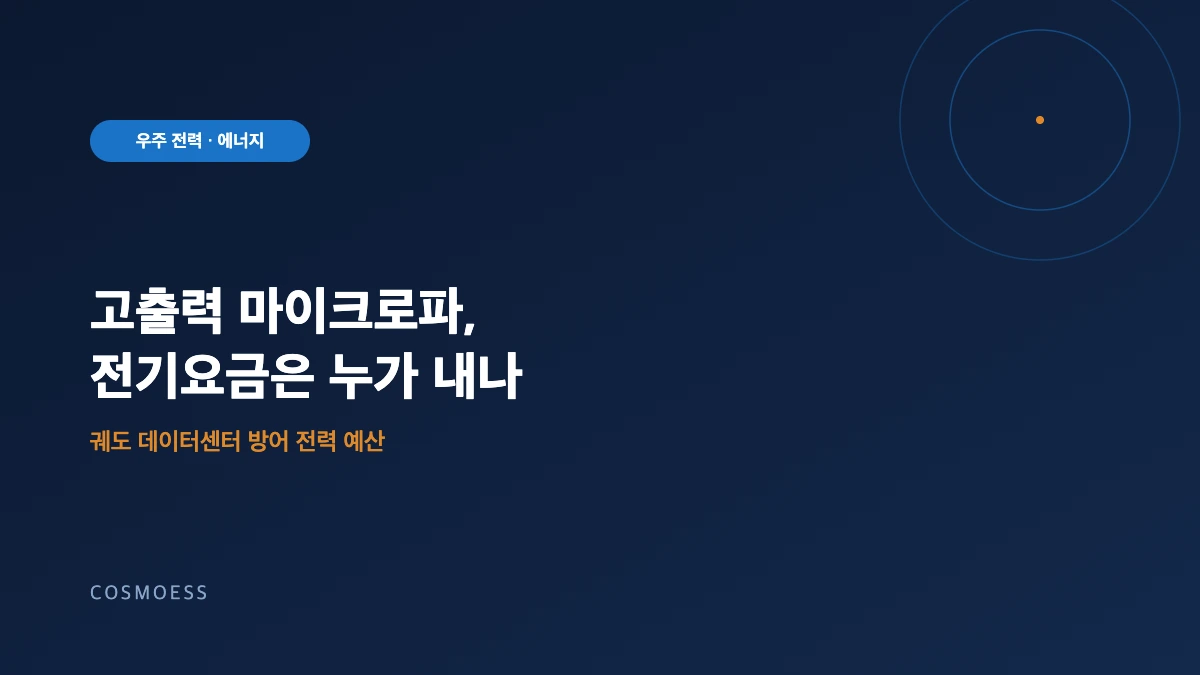 우주 전력 · 에너지

고출력 마이크로파,
전기요금은 누가 내나

궤도 데이터센터 방어 전력 예산

COSMOESS